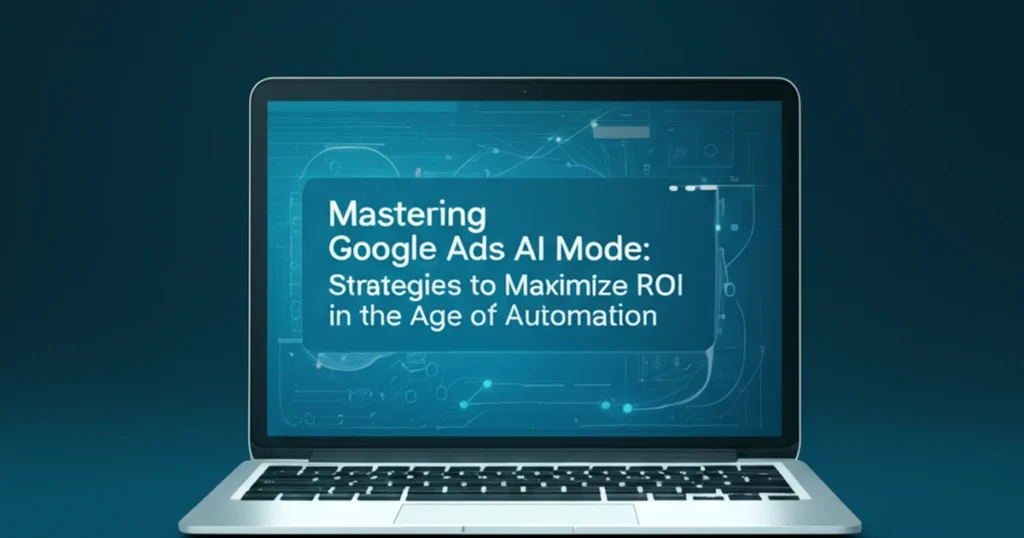 Mastering
Google Ads AI Mode:
Strategies to Maximize ROI
in the Age of Automation